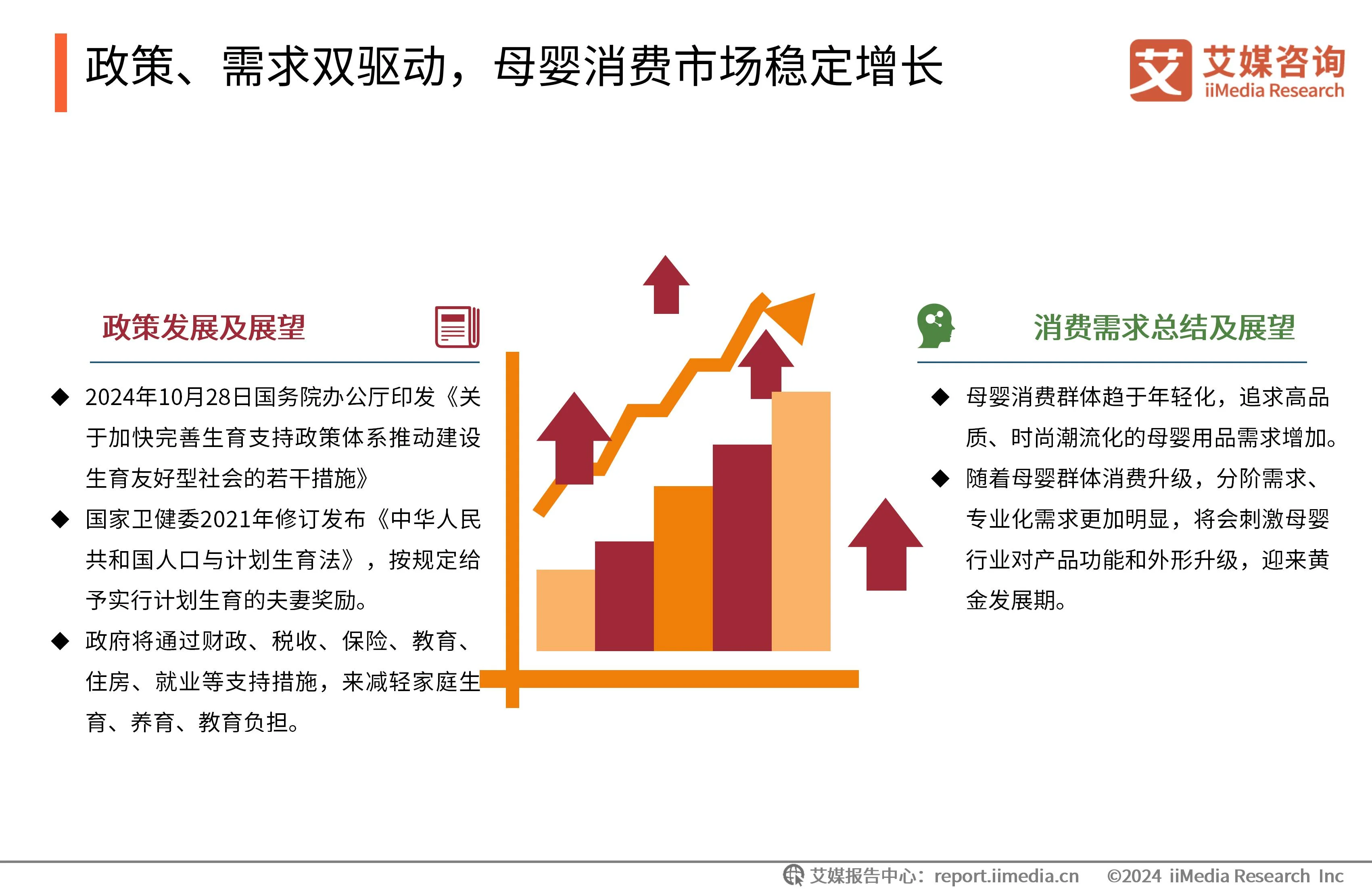 政策、需求双驱动，母婴消费市场稳定增长

艾 艾媒咨询 iiMedia Research

政策发展及展望

◆ 2024年10月28日国务院办公厅印发《关于加快完善生育支持政策体系推动建设生育友好型社会的若干措施》

◆ 国家卫健委2021年修订发布《中华人民共和国人口与计划生育法》，按规定给予实行计划生育的夫妻奖励。

◆ 政府将通过财政、税收、保险、教育、住房、就业等支持措施，来减轻家庭生育、养育、教育负担。

消费需求总结及展望

◆ 母婴消费群体趋于年轻化，追求高品质、时尚潮流化的母婴用品需求增加。

◆ 随着母婴群体消费升级，分阶需求、专业化需求更加明显，将会刺激母婴行业对产品功能和外形升级，迎来黄金发展期。

艾媒报告中心：report.iimedia.cn ©2024 iiMedia Research Inc